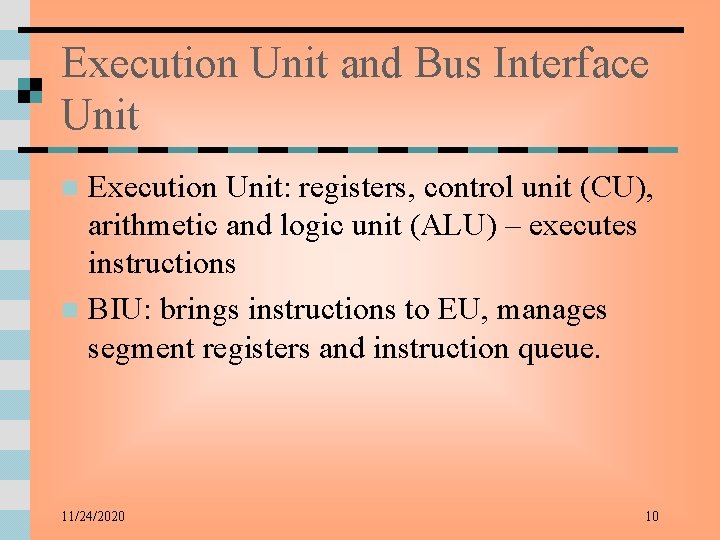 Execution Unit and Bus Interface Unit

Execution Unit: registers, control unit (CU), arithmetic and logic unit (ALU) – executes instructions

BIU: brings instructions to EU, manages segment registers and instruction queue.

11/24/2020

10